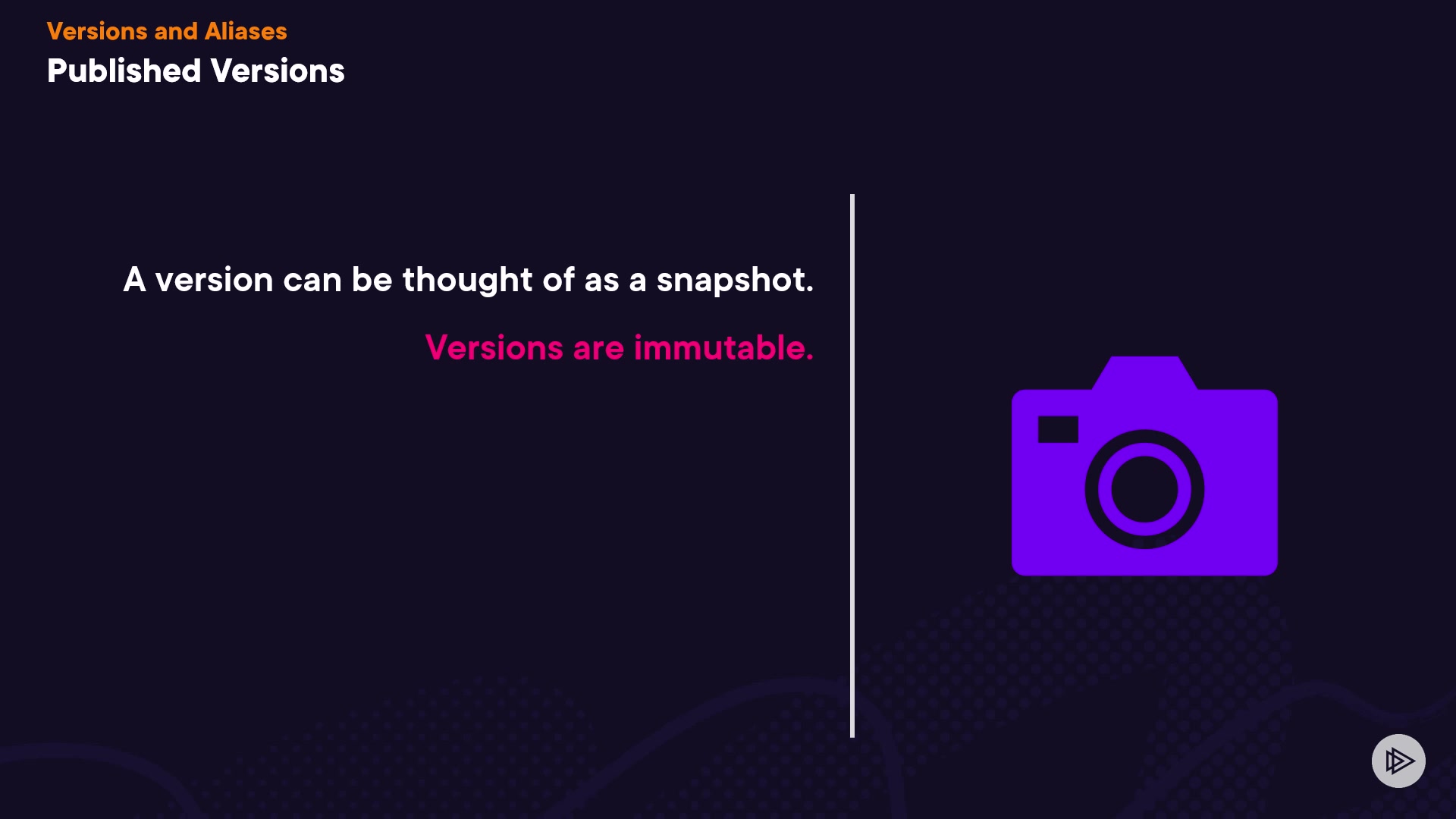 Versions and Aliases
Published Versions

A version can be thought of as a snapshot.

Versions are immutable.